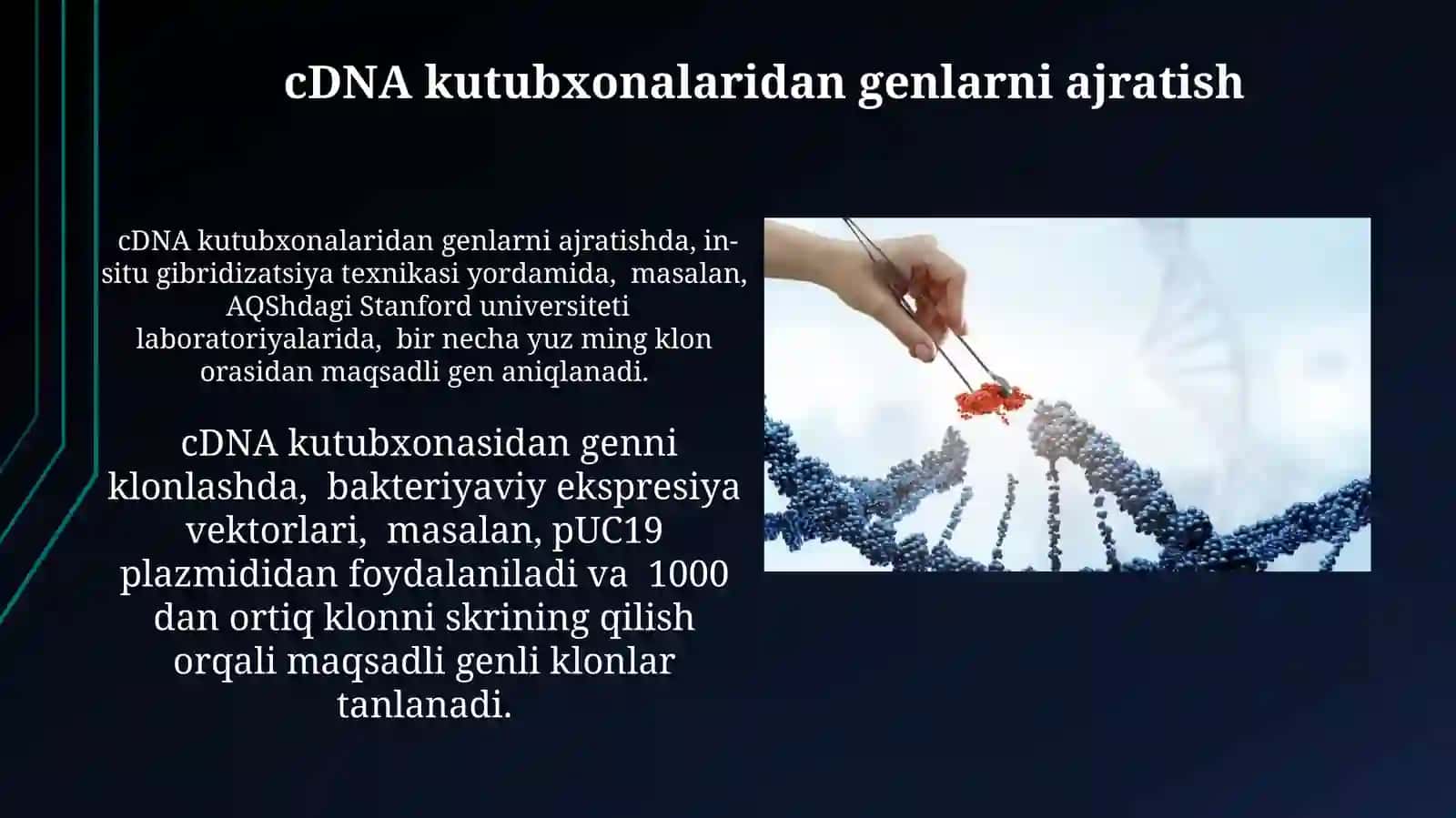 cDNA kutubxonalaridan genlarni ajratish

cDNA kutubxonalaridan genlarni ajratishda, in-situ gibridizatsiya texnikasi yordamida, masalan, AQShdagi Stanford universiteti laboratoriyalarida, bir necha yuz ming klon orasidan maqsadli gen aniqlanadi.

cDNA kutubxonasidan genni klonlashda, bakteriyaviy ekspresiya vektorlari, masalan, pUC19 plazmididan foydalaniladi va 1000 dan ortiq klonni skrining qilish orqali maqsadli genli klonlar tanlanadi.